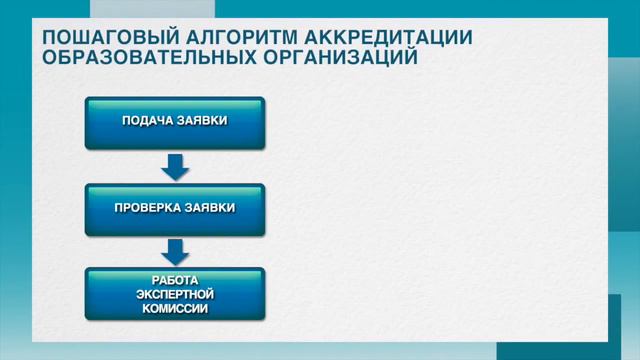 ПОШАГОВЫЙ АЛГОРИТМ АККРЕДИТАЦИИ ОБРАЗОВАТЕЛЬНЫХ ОРГАНИЗАЦИЙ

ПОДАЧА ЗАЯВКИ

ПРОВЕРКА ЗАЯВКИ

РАБОТА ЭКСПЕРТНОЙ КОМИССИИ